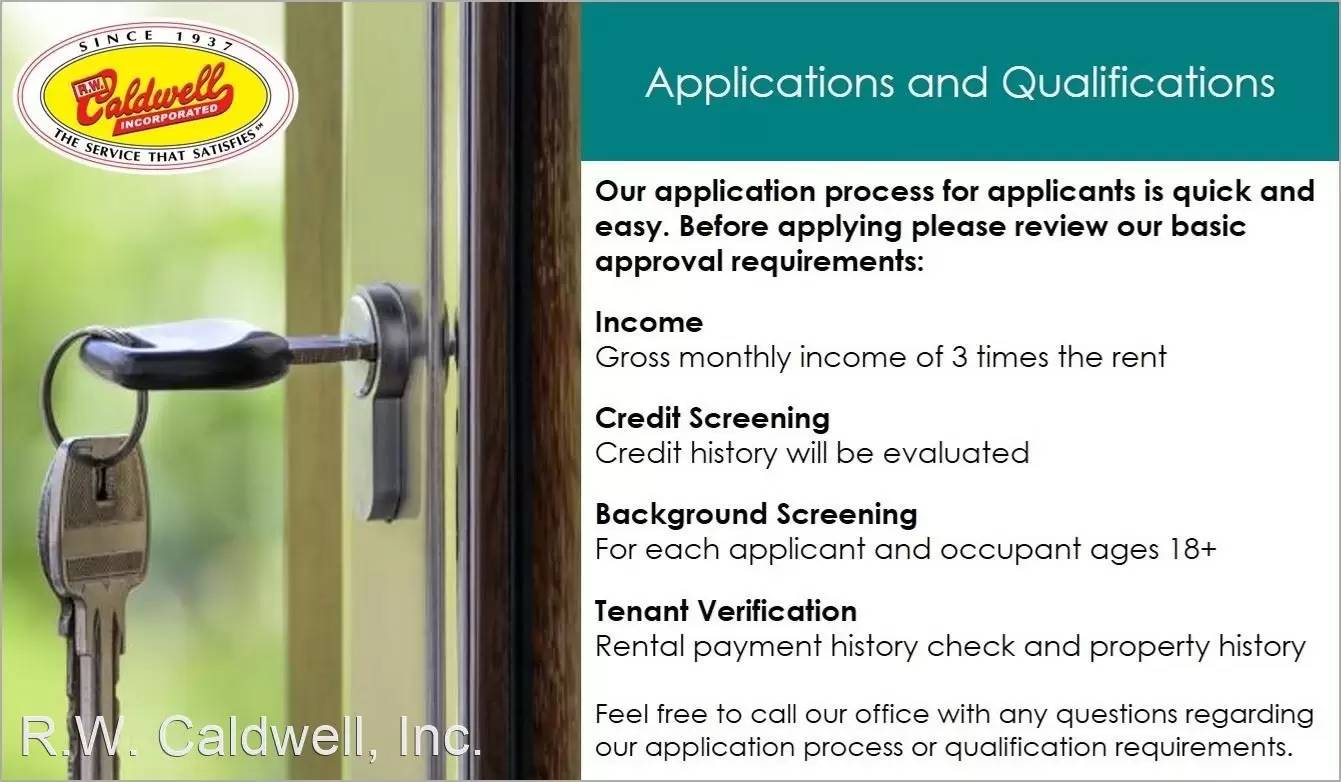 SINCE 1937
R.W. Caldwell INCORPORATED
THE SERVICE THAT SATISFIES℠

Applications and Qualifications

Our application process for applicants is quick and easy. Before applying please review our basic approval requirements:

Income
Gross monthly income of 3 times the rent

Credit Screening
Credit history will be evaluated

Background Screening
For each applicant and occupant ages 18+

Tenant Verification
Rental payment history check and property history

Feel free to call our office with any questions regarding our application process or qualification requirements.

R.W. Caldwell, Inc.